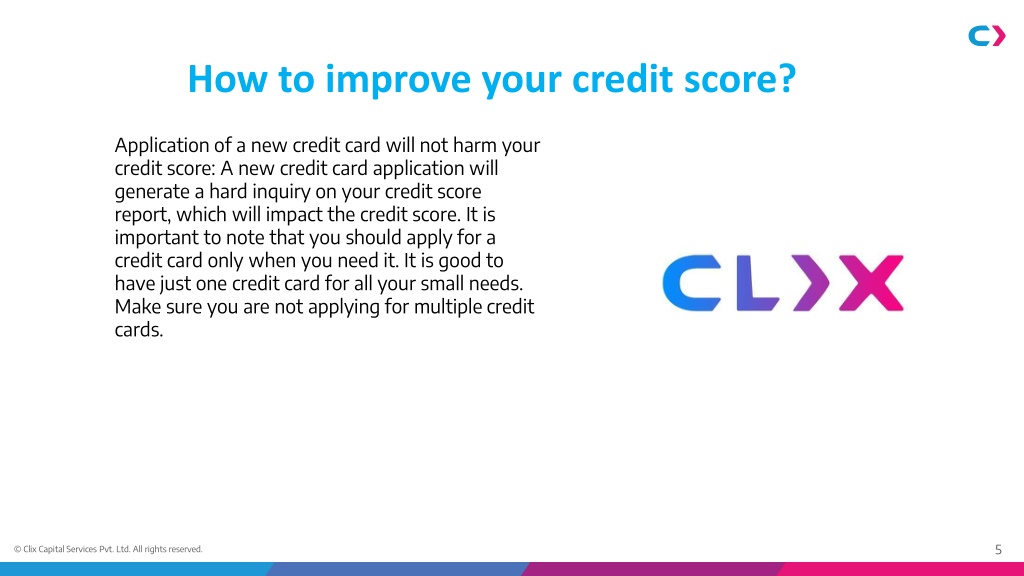 How to improve your credit score?

Application of a new credit card will not harm your credit score: A new credit card application will generate a hard inquiry on your credit score report, which will impact the credit score. It is important to note that you should apply for a credit card only when you need it. It is good to have just one credit card for all your small needs. Make sure you are not applying for multiple credit cards.

CLIX

© Clix Capital Services Pvt. Ltd. All rights reserved.

5